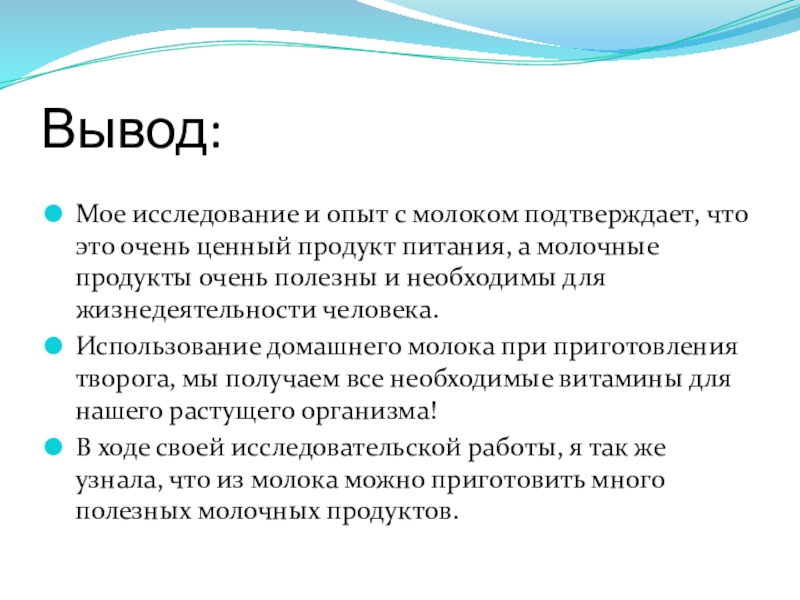 Вывод:

Мое исследование и опыт с молоком подтверждает, что это очень ценный продукт питания, а молочные продукты очень полезны и необходимы для жизнедеятельности человека.

Использование домашнего молока при приготовления творога, мы получаем все необходимые витамины для нашего растущего организма!

В ходе своей исследовательской работы, я так же узнала, что из молока можно приготовить много полезных молочных продуктов.